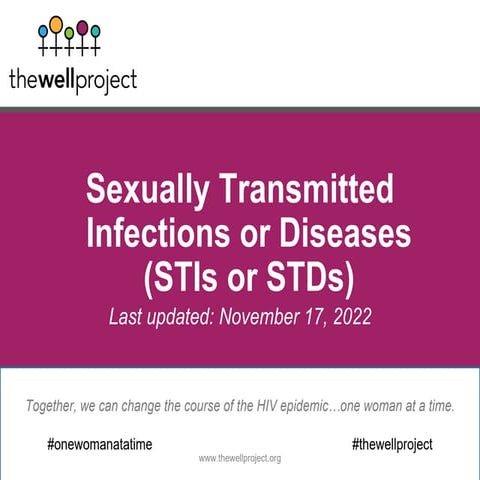 thewellproject

Sexually Transmitted Infections or Diseases (STIs or STDs)

Last updated: November 17, 2022

Together, we can change the course of the HIV epidemic…one woman at a time.

#onewomanatatime

#thewellproject

www.thewellproject.org